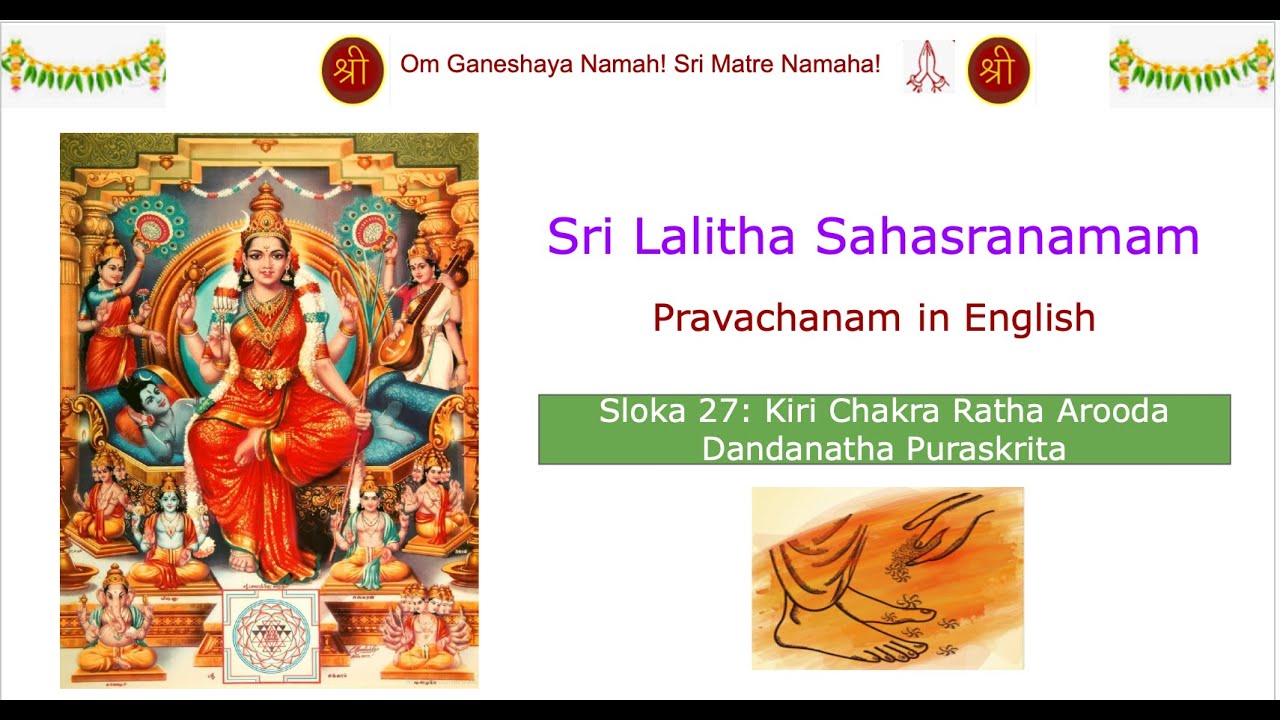 श्री Om Ganeshaya Namah! Sri Matre Namaha! श्री

Sri Lalitha Sahasranamam

Pravachanam in English

Sloka 27: Kiri Chakra Ratha Arooda Dandanatha Puraskrita